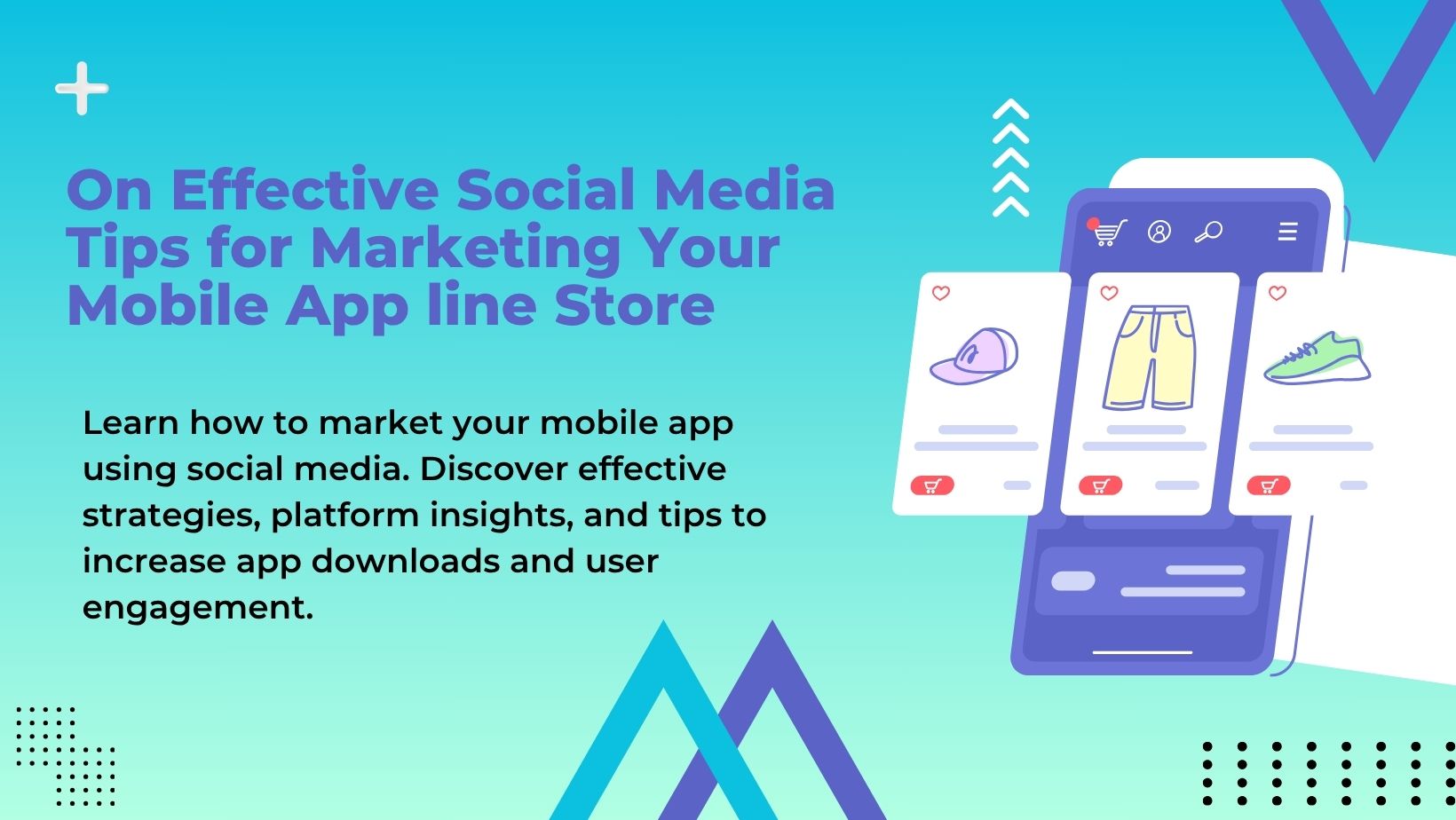 On Effective Social Media Tips for Marketing Your Mobile App line Store

Learn how to market your mobile app using social media. Discover effective strategies, platform insights, and tips to increase app downloads and user engagement.